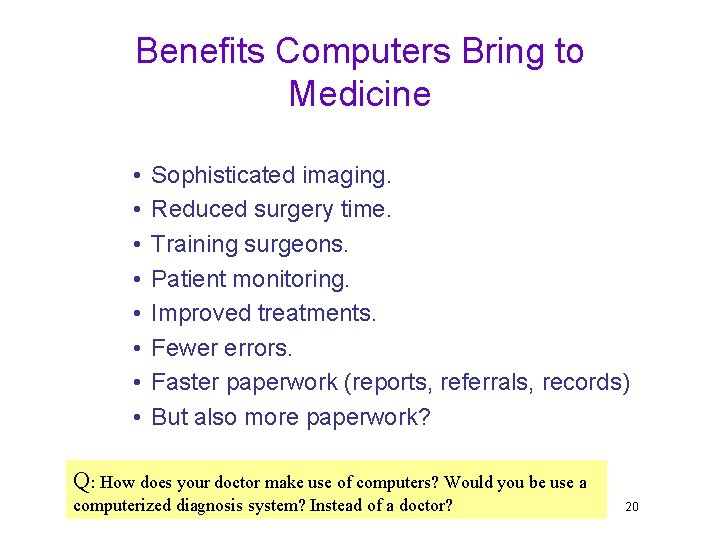 Benefits Computers Bring to Medicine

• Sophisticated imaging.
• Reduced surgery time.
• Training surgeons.
• Patient monitoring.
• Improved treatments.
• Fewer errors.
• Faster paperwork (reports, referrals, records)
• But also more paperwork?

Q: How does your doctor make use of computers? Would you be use a computerized diagnosis system? Instead of a doctor?

20